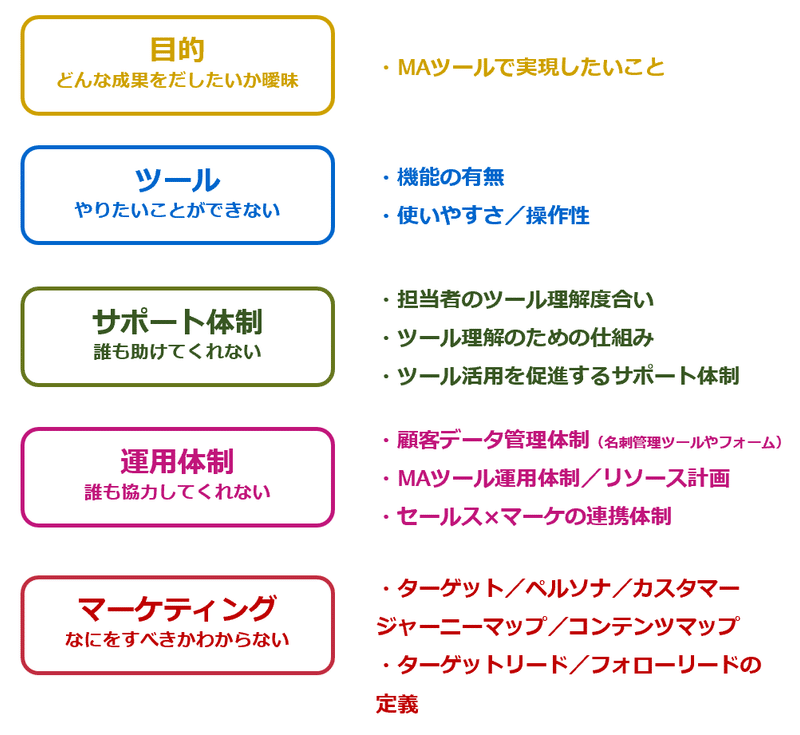 目的
どんな成果をだしたいか曖昧

・MAツールで実現したいこと

ツール
やりたいことができない

・機能の有無
・使いやすさ／操作性

サポート体制
誰も助けてくれない

・担当者のツール理解度合い
・ツール理解のための仕組み
・ツール活用を促進するサポート体制

運用体制
誰も協力してくれない

・顧客データ管理体制（名刺管理ツールやフォーム）
・MAツール運用体制／リソース計画
・セールス×マーケの連携体制

マーケティング
なにをすべきかわからない

・ターゲット／ペルソナ／カスタマージャーニーマップ／コンテンツマップ
・ターゲットリード／フォローリードの定義